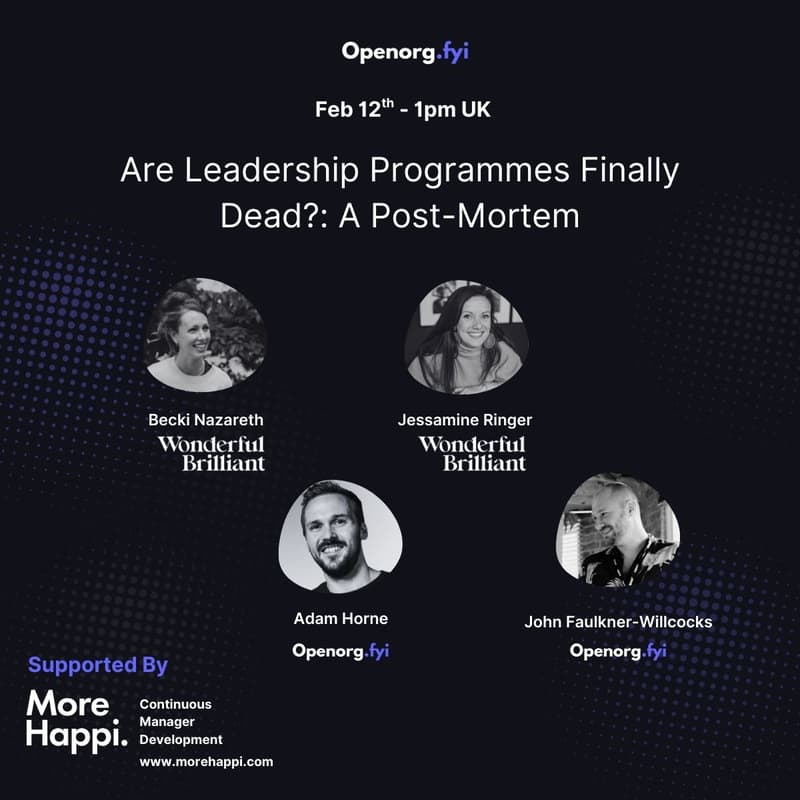 Openorg.fyi

Feb 12$^{th}$ - 1pm UK

Are Leadership Programmes Finally Dead?: A Post-Mortem

Becki Nazareth
Wonderful Brilliant

Jessamine Ringer
Wonderful Brilliant

Adam Horne
Openorg.fyi

John Faulkner-Willcocks
Openorg.fyi

Supported By

More Happi.
Continuous Manager Development
www.morehappi.com